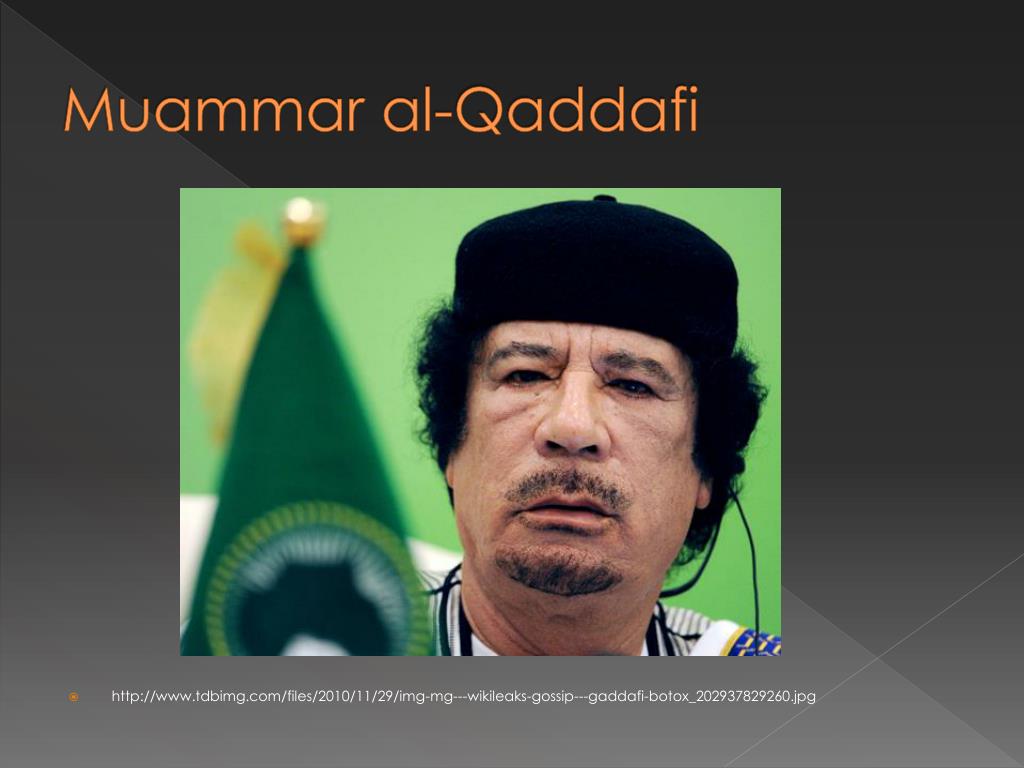 Muammar al-Qaddafi

http://www.tdbimg.com/files/2010/11/29/img-mg---wikileaks-gossip---gaddafi-botox_202937829260.jpg